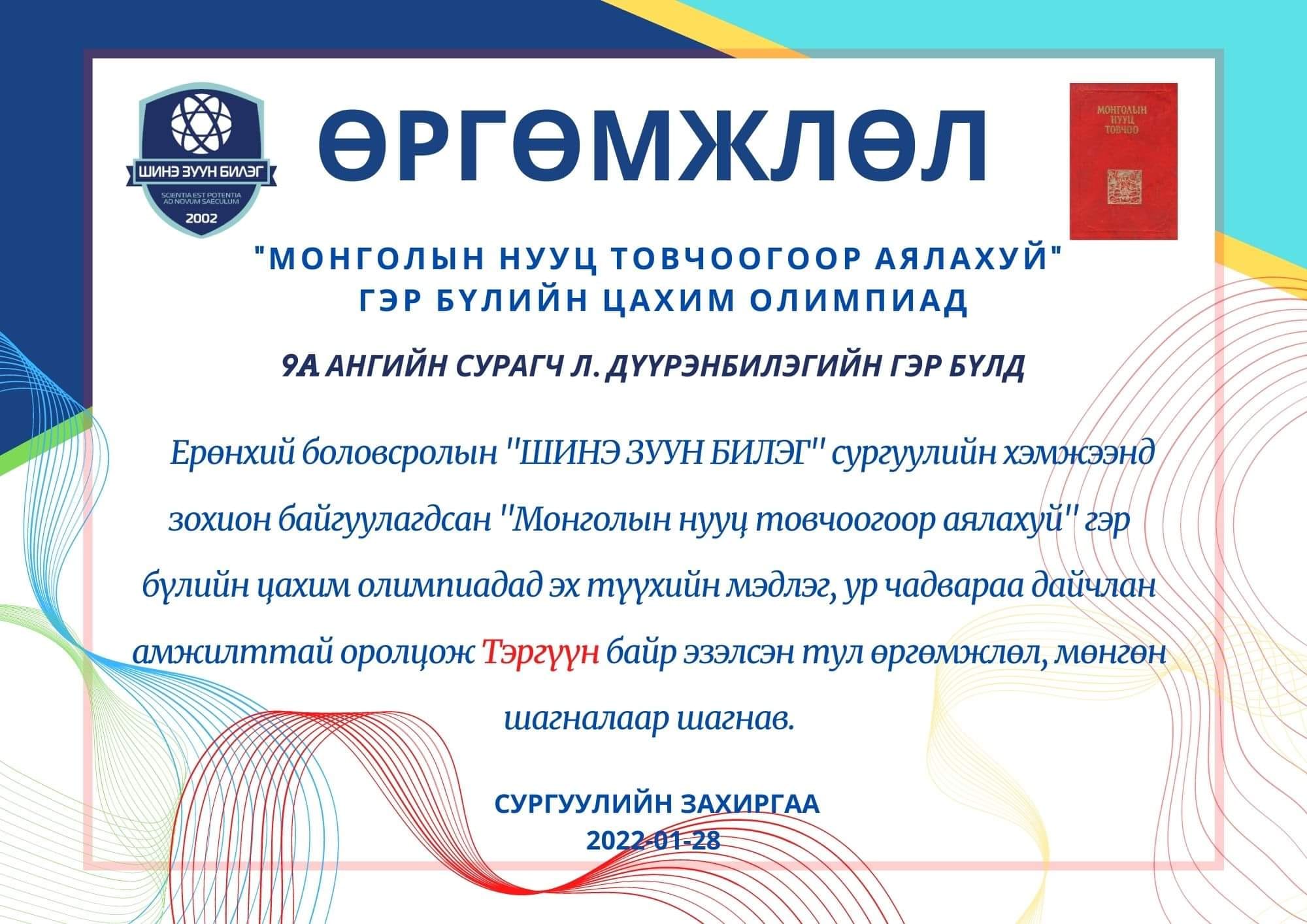 ШИНЭ ЗУУН БИЛЭГ
SCIENTIA EST POTENTIA AD NOVUM SAECULUM
2002

ӨРГӨМЖЛӨЛ

МОНГОЛЫН НУУЦ ТОВЧОО

"МОНГОЛЫН НУУЦ ТОВЧООГООР АЯЛАХУЙ"
ГЭР БҮЛИЙН ЦАХИМ ОЛИМПИАД

9А АНГИЙН СУРАГЧ Л. ДҮҮРЭНБИЛЭГИЙН ГЭР БҮЛД

Ерөнхий боловсролын "ШИНЭ ЗУУН БИЛЭГ" сургуулийн хэмжээнд зохион байгуулагдсан "Монголын нууц товчоогоор аялахуй" гэр бүлийн цахим олимпиадад эх түүхийн мэдлэг, ур чадвараа дайчлан амжилттай оролцож Тэргүүн байр эзэлсэн тул өргөмжлөл, мөнгөн шагналаар шагнав.

СУРГУУЛИЙН ЗАХИРГАА
2022-01-28